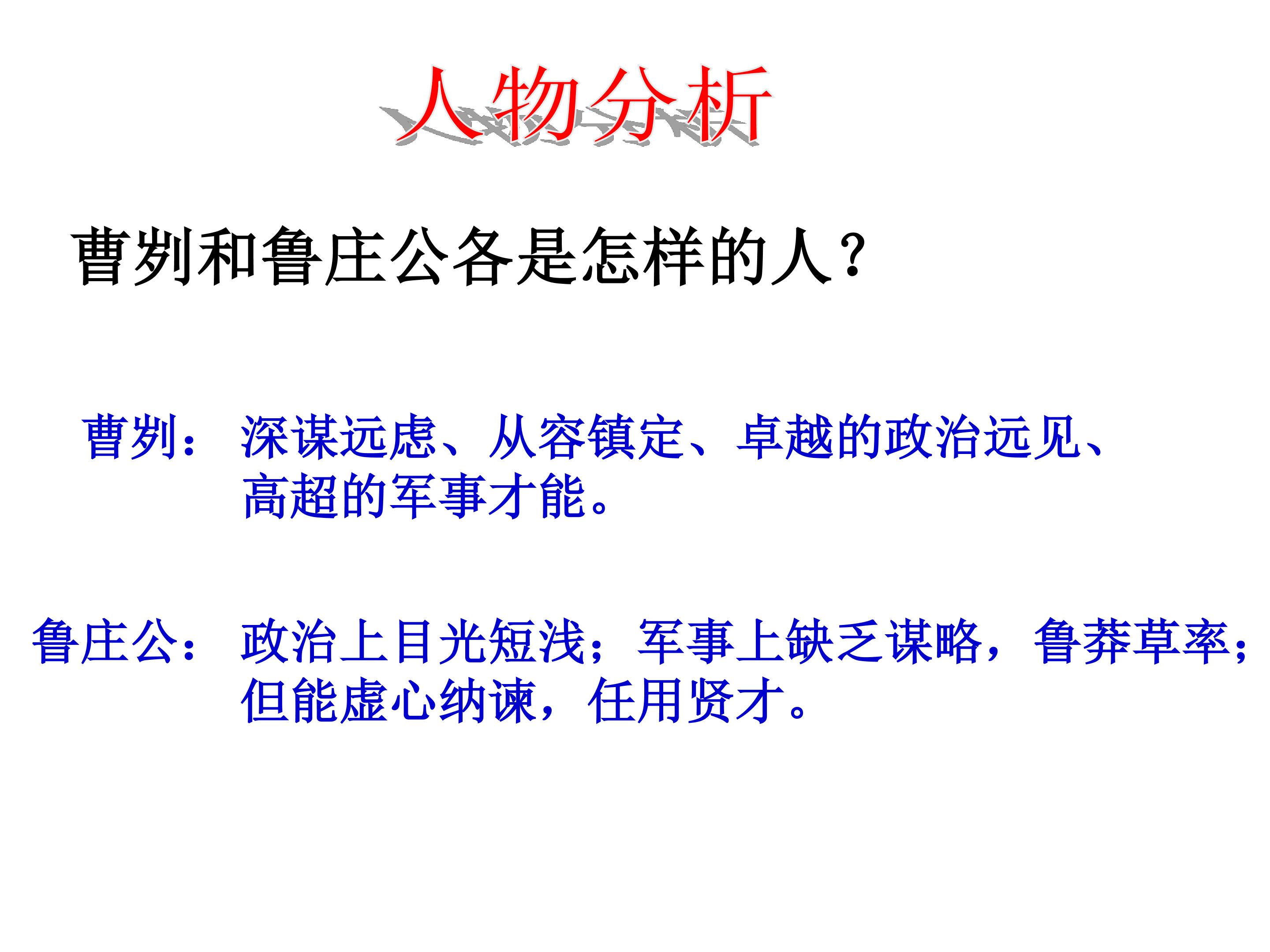 人物分析

曹刿和鲁庄公各是怎样的人？

曹刿：深谋远虑、从容镇定、卓越的政治远见、高超的军事才能。

鲁庄公：政治上目光短浅；军事上缺乏谋略，鲁莽草率；但能虚心纳谏，任用贤才。